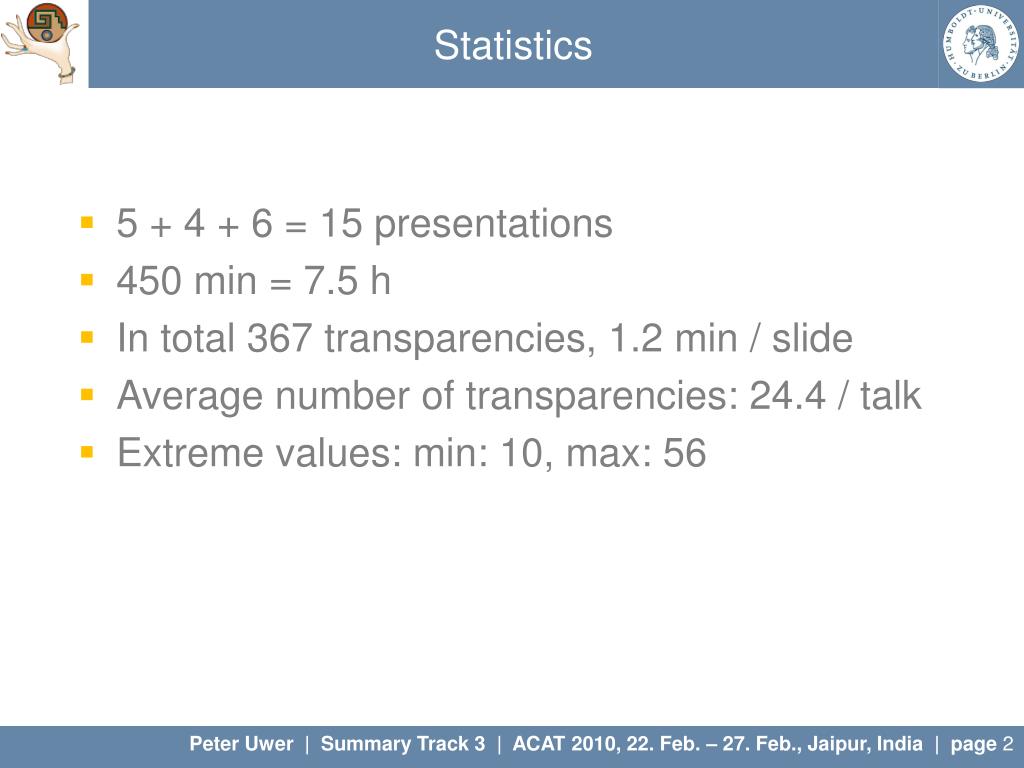 Statistics

HUMBOLDT-UNIVERSITÄT ZU BERLIN

- 5 + 4 + 6 = 15 presentations
- 450 min = 7.5 h
- In total 367 transparencies, 1.2 min / slide
- Average number of transparencies: 24.4 / talk
- Extreme values: min: 10, max: 56

Peter Uwer | Summary Track 3 | ACAT 2010, 22. Feb. – 27. Feb., Jaipur, India | page 2